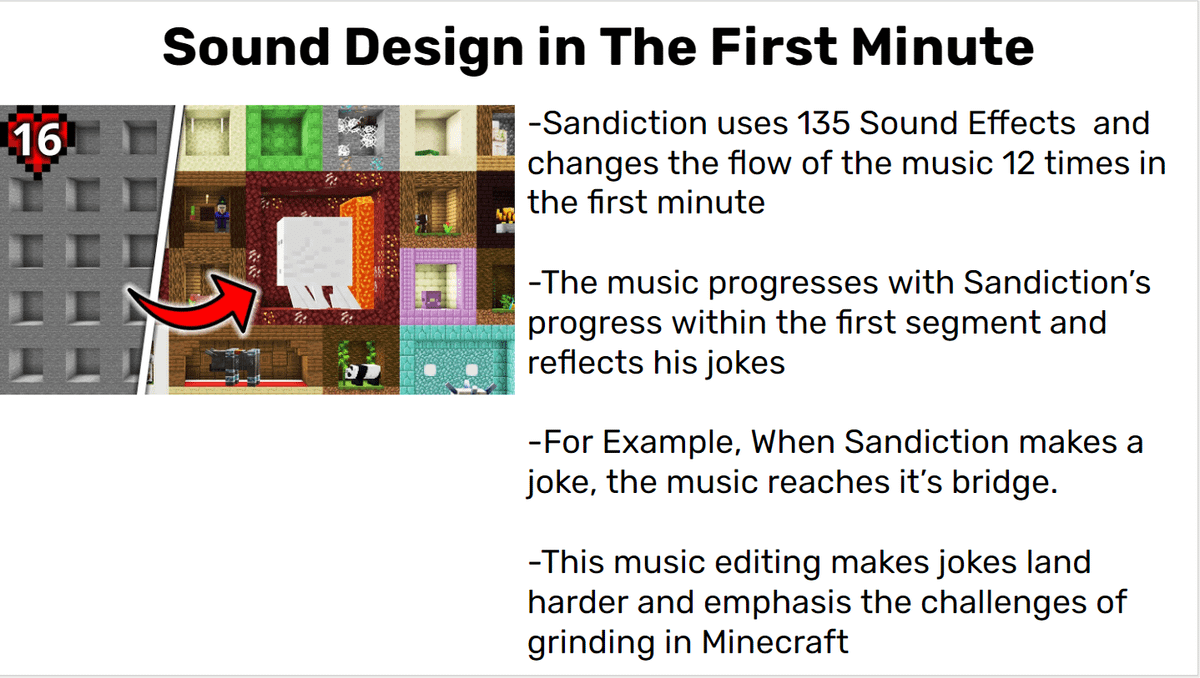 Sound Design in The First Minute

16

-Sandiction uses 135 Sound Effects and changes the flow of the music 12 times in the first minute

-The music progresses with Sandiction's progress within the first segment and reflects his jokes

-For Example, When Sandiction makes a joke, the music reaches it's bridge.

-This music editing makes jokes land harder and emphasis the challenges of grinding in Minecraft